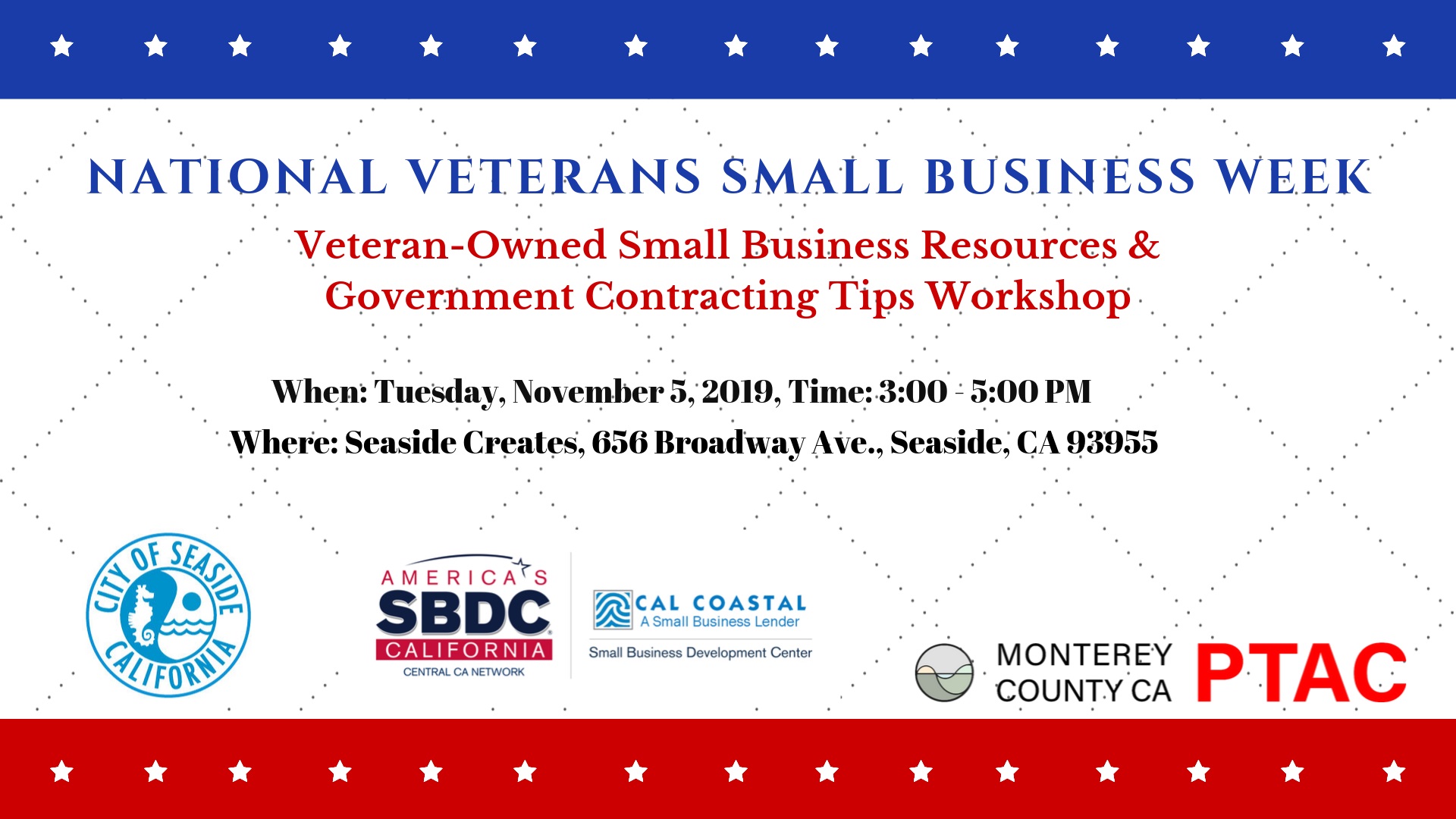 NATIONAL VETERANS SMALL BUSINESS WEEK

Veteran-Owned Small Business Resources & Government Contracting Tips Workshop

When: Tuesday, November 5, 2019, Time: 3:00 - 5:00 PM

Where: Seaside Creates, 656 Broadway Ave., Seaside, CA 93955

CITY OF SEASIDE CALIFORNIA

AMERICA'S SBDC CALIFORNIA CENTRAL CA NETWORK

CAL COASTAL A Small Business Lender

Small Business Development Center

MONTEREY COUNTY CA

PTAC